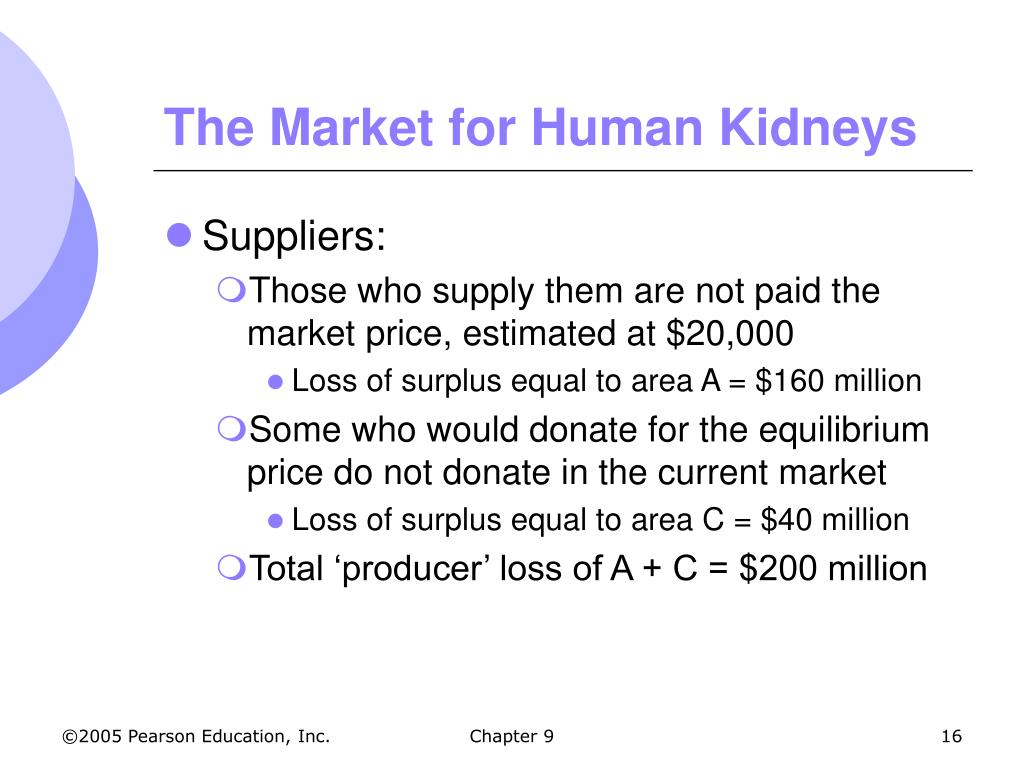 The Market for Human Kidneys

Suppliers:

Those who supply them are not paid the market price, estimated at \$20,000

Loss of surplus equal to area A = \$160 million

Some who would donate for the equilibrium price do not donate in the current market

Loss of surplus equal to area C = \$40 million

Total ‘producer’ loss of A + C = \$200 million

©2005 Pearson Education, Inc.

Chapter 9

16